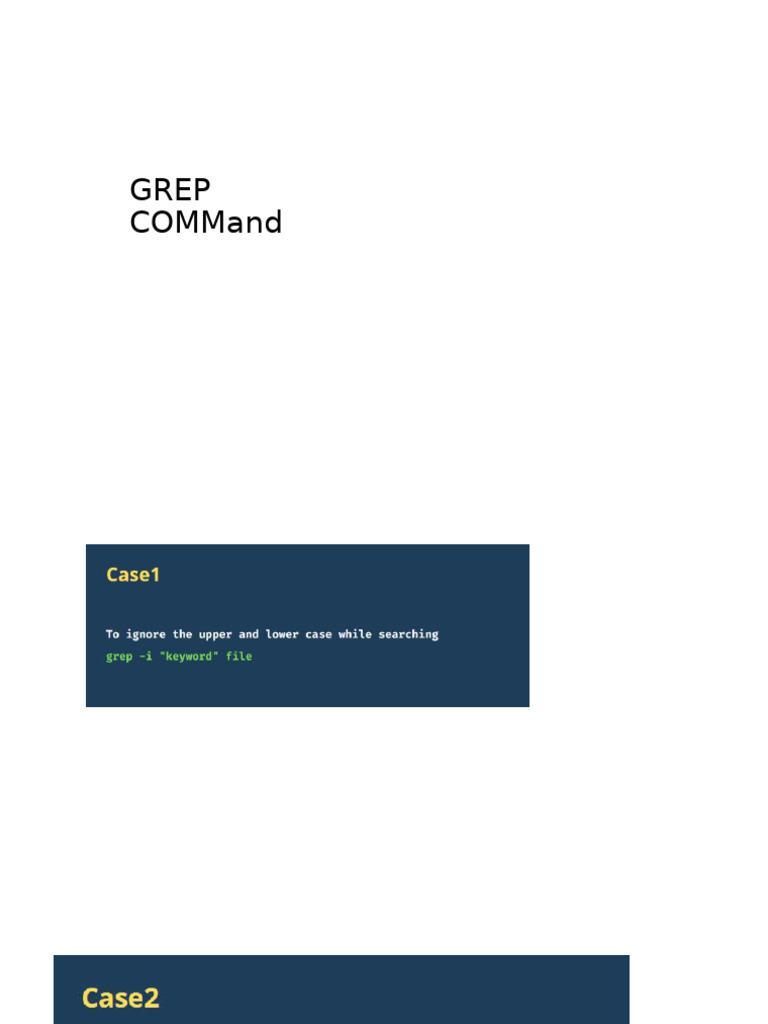 GREP COMMand

Case1

To ignore the upper and lower case while searching
grep -i "keyword" file

Case2